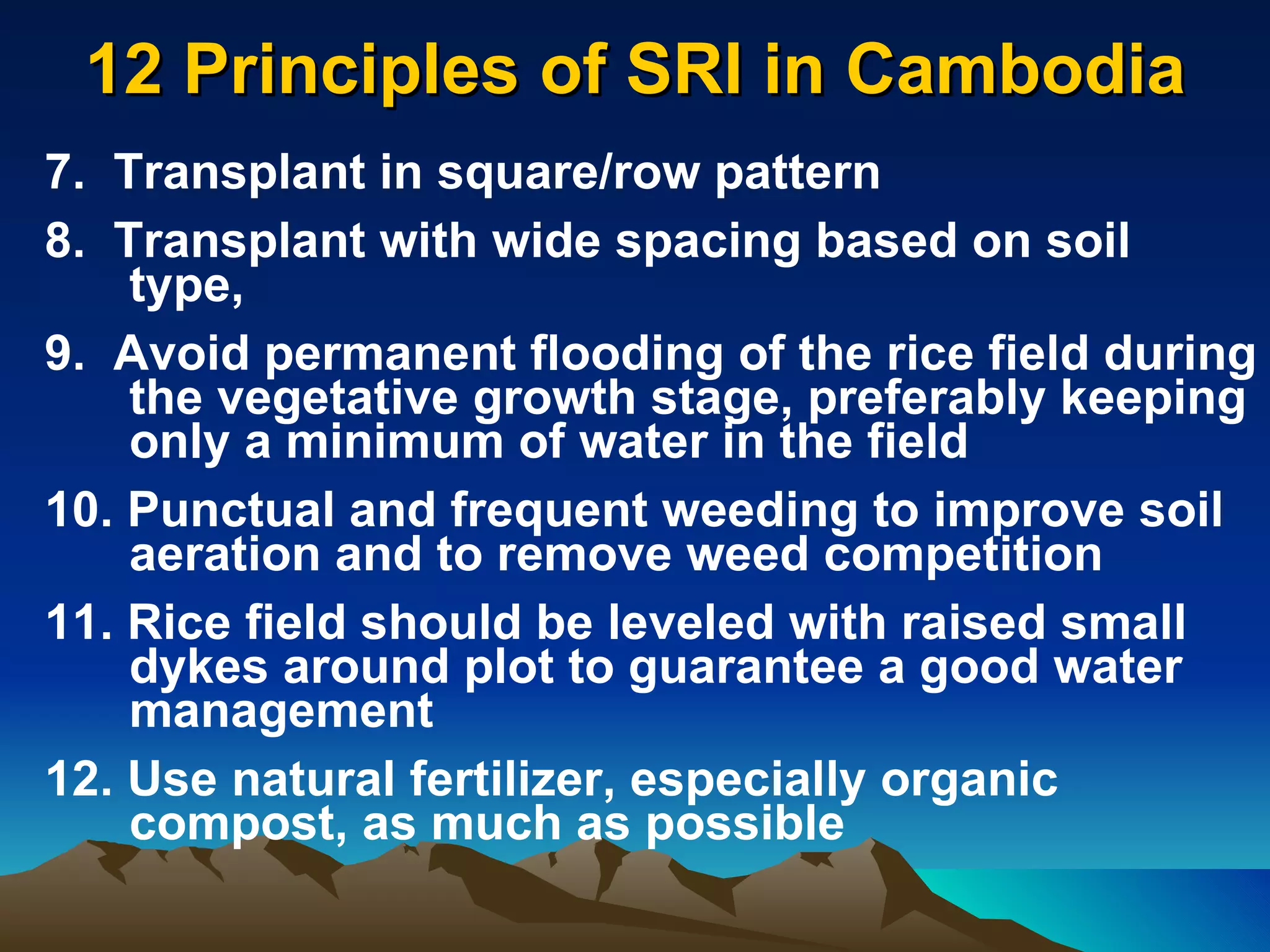 12 Principles of SRI in Cambodia

7. Transplant in square/row pattern

8. Transplant with wide spacing based on soil type,

9. Avoid permanent flooding of the rice field during the vegetative growth stage, preferably keeping only a minimum of water in the field

10. Punctual and frequent weeding to improve soil aeration and to remove weed competition

11. Rice field should be leveled with raised small dykes around plot to guarantee a good water management

12. Use natural fertilizer, especially organic compost, as much as possible